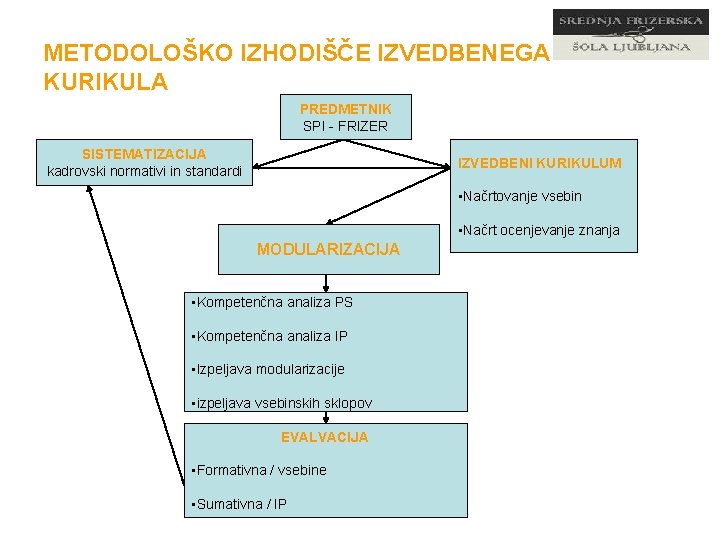 SREDNJA FRIZERSKA
ŠOLA LJUBLJANA

METODOLOŠKO IZHODIŠČE IZVEDBENEGA KURIKULA

PREDMETNIK
SPI - FRIZER

SISTEMATIZACIJA
kadrovski normativi in standardi

IZVEDBENI KURIKULUM

▪Načrtovanje vsebin

▪Načrt ocenjevanje znanja

MODULARIZACIJA

▪Kompetenčna analiza PS

▪Kompetenčna analiza IP

▪Izpeljava modularizacije

▪izpeljava vsebinskih sklopov

EVALVACIJA

▪Formativna / vsebine

▪Sumativna / IP